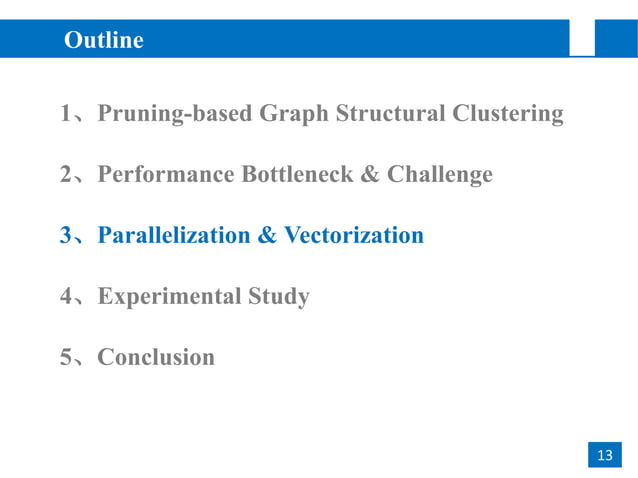 Outline

1、Pruning-based Graph Structural Clustering

2、Performance Bottleneck & Challenge

3、Parallelization & Vectorization

4、Experimental Study

5、Conclusion

13